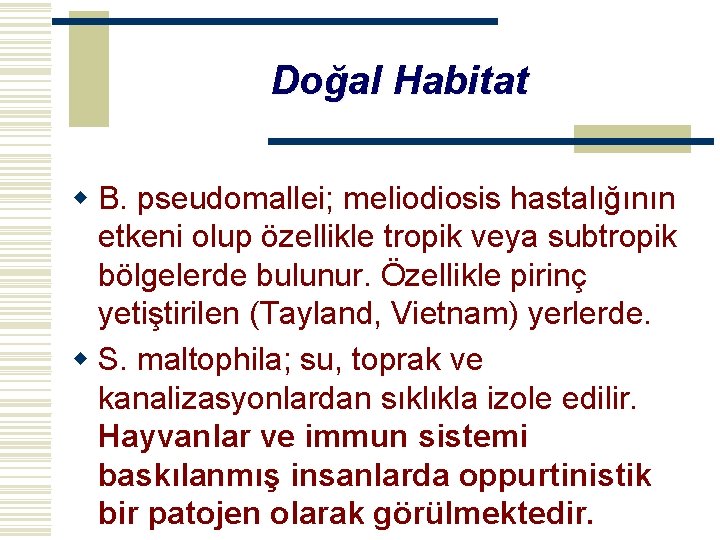 Doğal Habitat

B. pseudomallei; meliodiosis hastalığının etkeni olup özellikle tropik veya subtropik bölgelerde bulunur. Özellikle pirinç yetiştirilen (Tayland, Vietnam) yerlerde.

S. maltophila; su, toprak ve kanalizasyonlardan sıklıkla izole edilir. Hayvanlar ve immun sistemi baskılanmış insanlarda oppurtinistik bir patojen olarak görülmektedir.